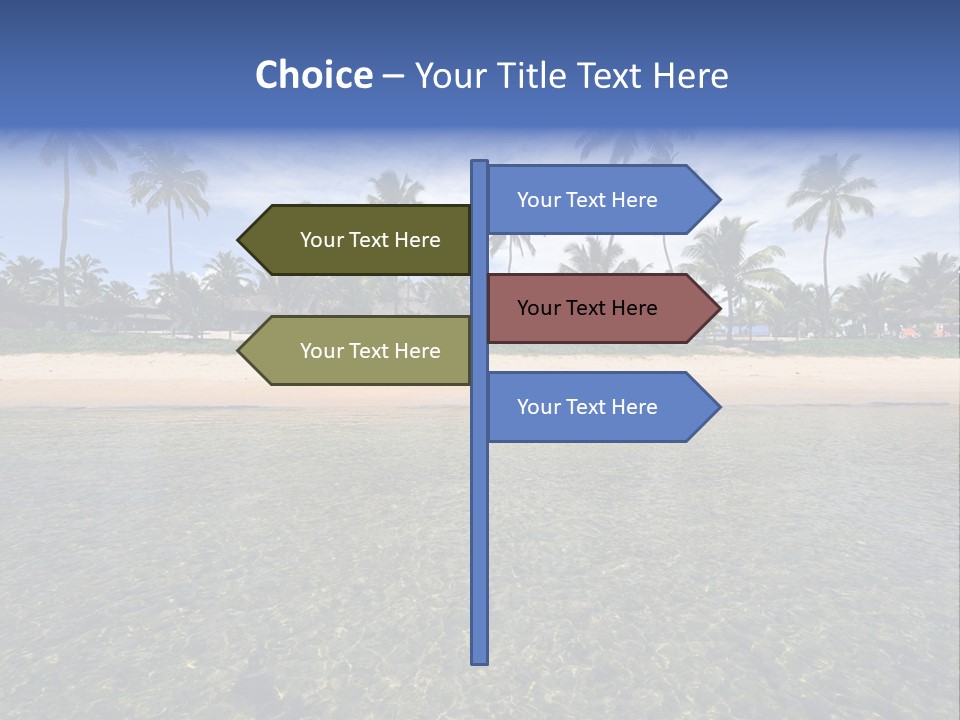 Choice – Your Title Text Here

Your Text Here

Your Text Here

Your Text Here

Your Text Here

Your Text Here